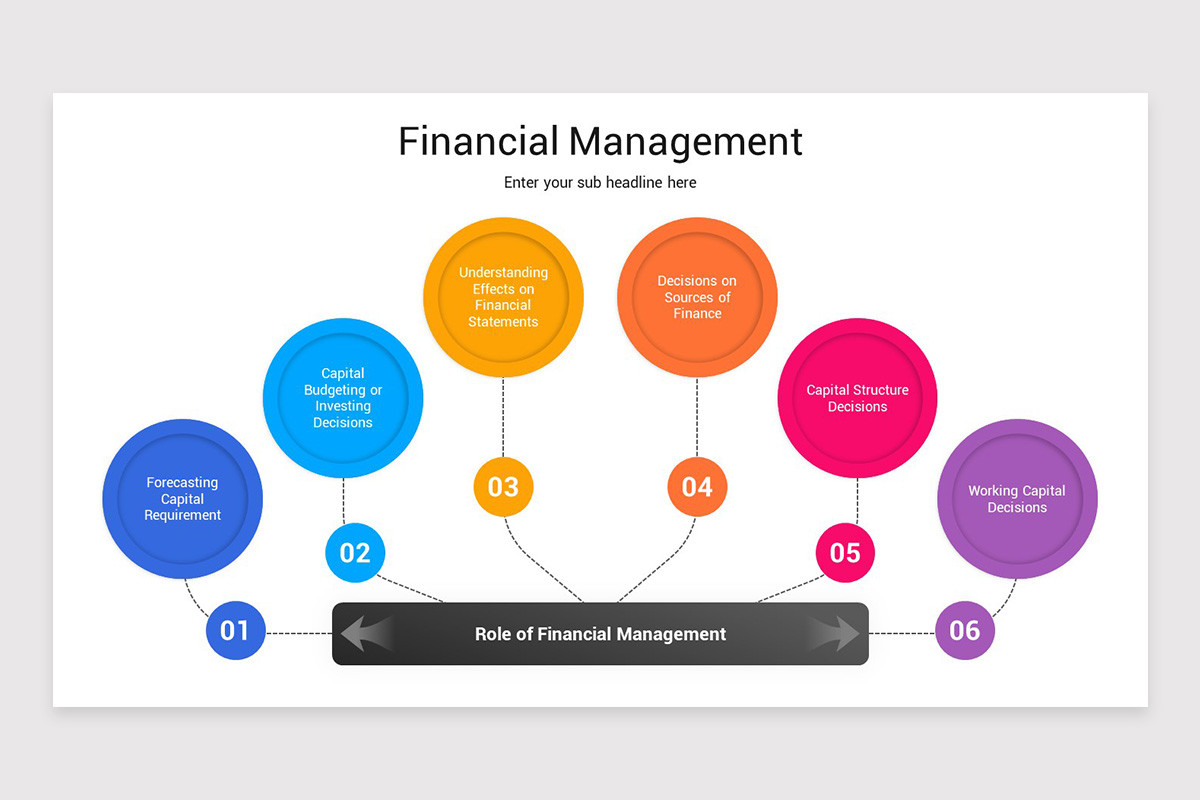 Financial Management

Enter your sub headline here

Forecasting Capital Requirement

01

Capital Budgeting or Investing Decisions

02

Understanding Effects on Financial Statements

03

Decisions on Sources of Finance

04

Capital Structure Decisions

05

Working Capital Decisions

06

Role of Financial Management